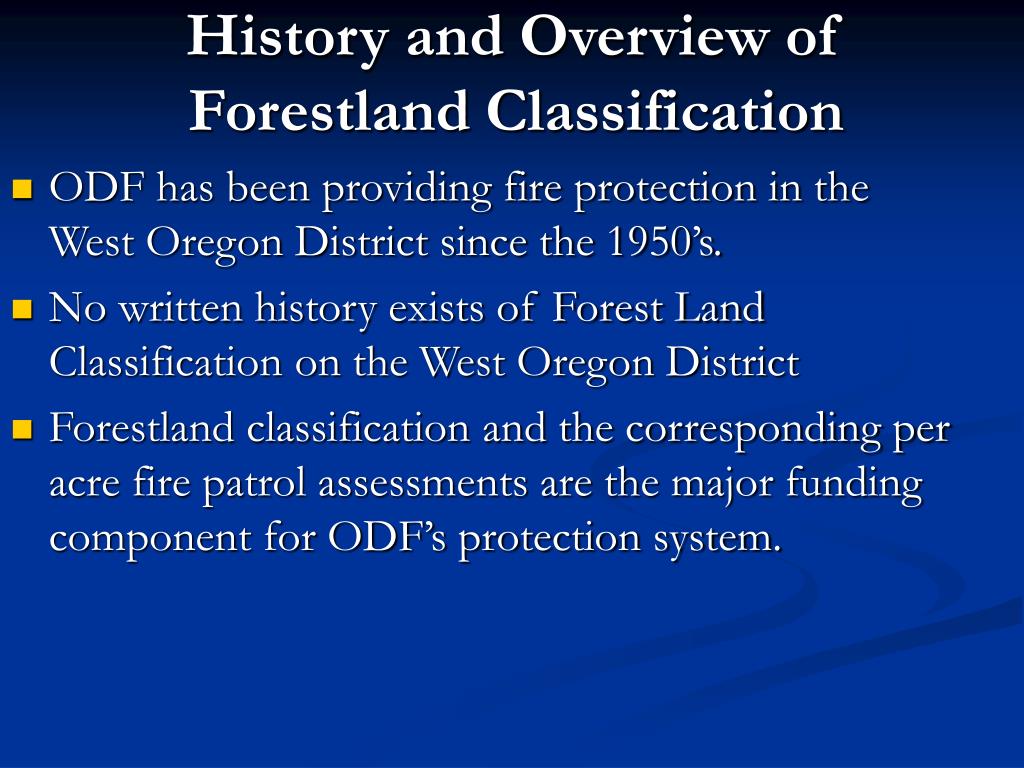 History and Overview of Forestland Classification

- ODF has been providing fire protection in the West Oregon District since the 1950’s.
- No written history exists of Forest Land Classification on the West Oregon District
- Forestland classification and the corresponding per acre fire patrol assessments are the major funding component for ODF’s protection system.